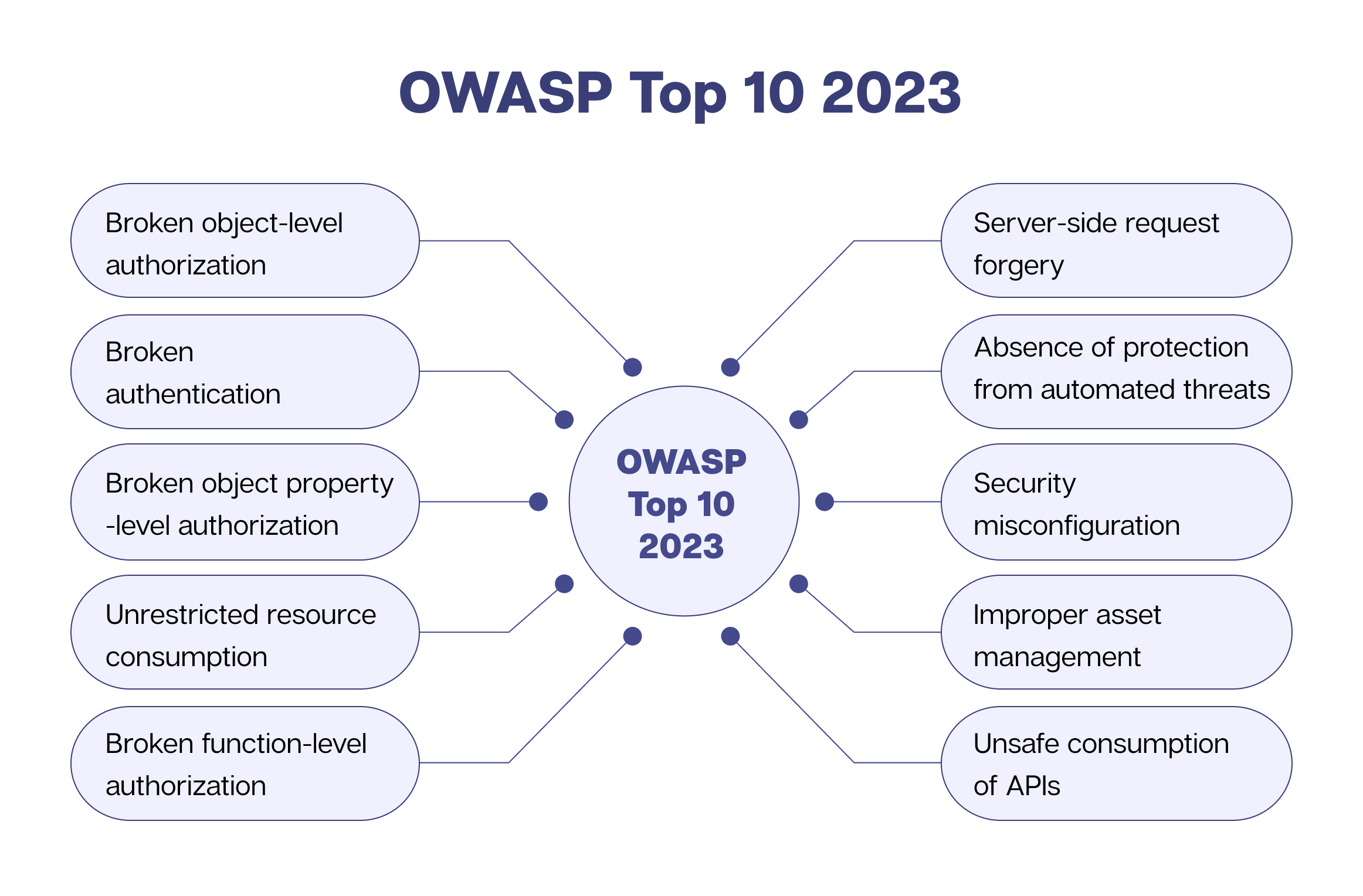 OWASP Top 10 2023

Broken object-level authorization

Broken authentication

Broken object property -level authorization

Unrestricted resource consumption

Broken function-level authorization

OWASP Top 10 2023

Server-side request forgery

Absence of protection from automated threats

Security misconfiguration

Improper asset management

Unsafe consumption of APIs